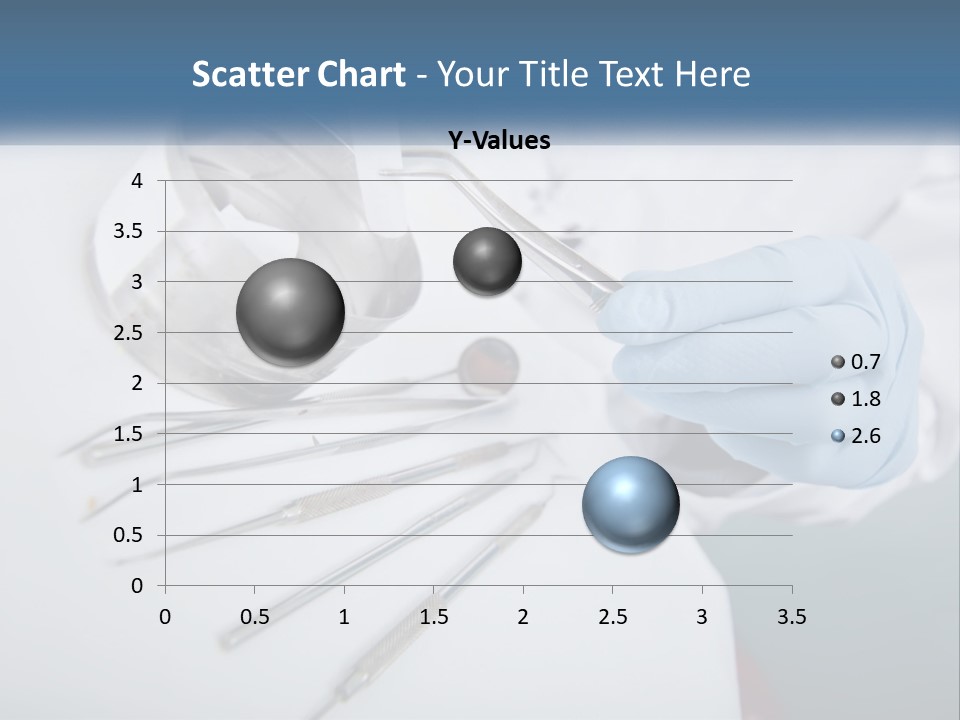 Scatter Chart - Your Title Text Here

Y-Values

4
3.5
3
2.5
2
1.5
1
0.5
0

0 0.5 1 1.5 2 2.5 3 3.5

0.7
1.8
2.6